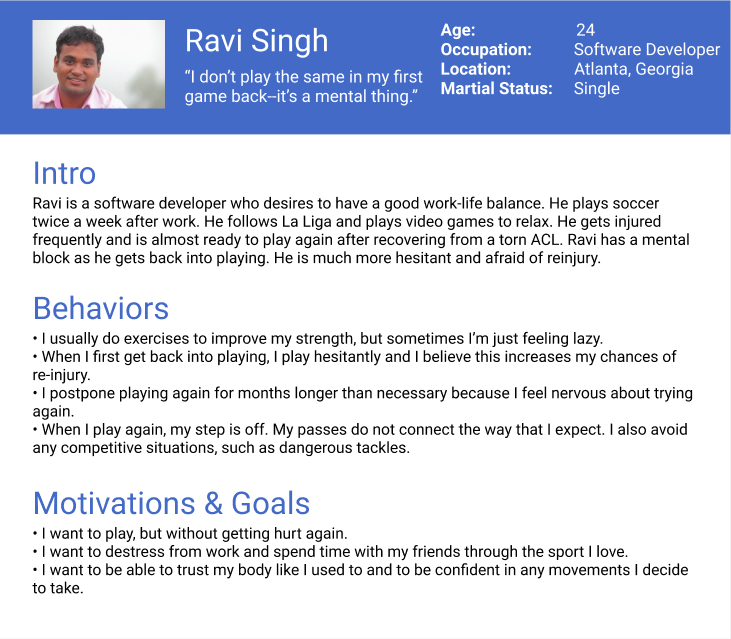 Ravi Singh

"I don't play the same in my first game back--it's a mental thing."

Age: 24
Occupation: Software Developer
Location: Atlanta, Georgia
Martial Status: Single

Intro

Ravi is a software developer who desires to have a good work-life balance. He plays soccer twice a week after work. He follows La Liga and plays video games to relax. He gets injured frequently and is almost ready to play again after recovering from a torn ACL. Ravi has a mental block as he gets back into playing. He is much more hesitant and afraid of reinjury.

Behaviors

• I usually do exercises to improve my strength, but sometimes I'm just feeling lazy.
• When I first get back into playing, I play hesitantly and I believe this increases my chances of re-injury.
• I postpone playing again for months longer than necessary because I feel nervous about trying again.
• When I play again, my step is off. My passes do not connect the way that I expect. I also avoid any competitive situations, such as dangerous tackles.

Motivations & Goals

• I want to play, but without getting hurt again.
• I want to destress from work and spend time with my friends through the sport I love.
• I want to be able to trust my body like I used to and to be confident in any movements I decide to take.